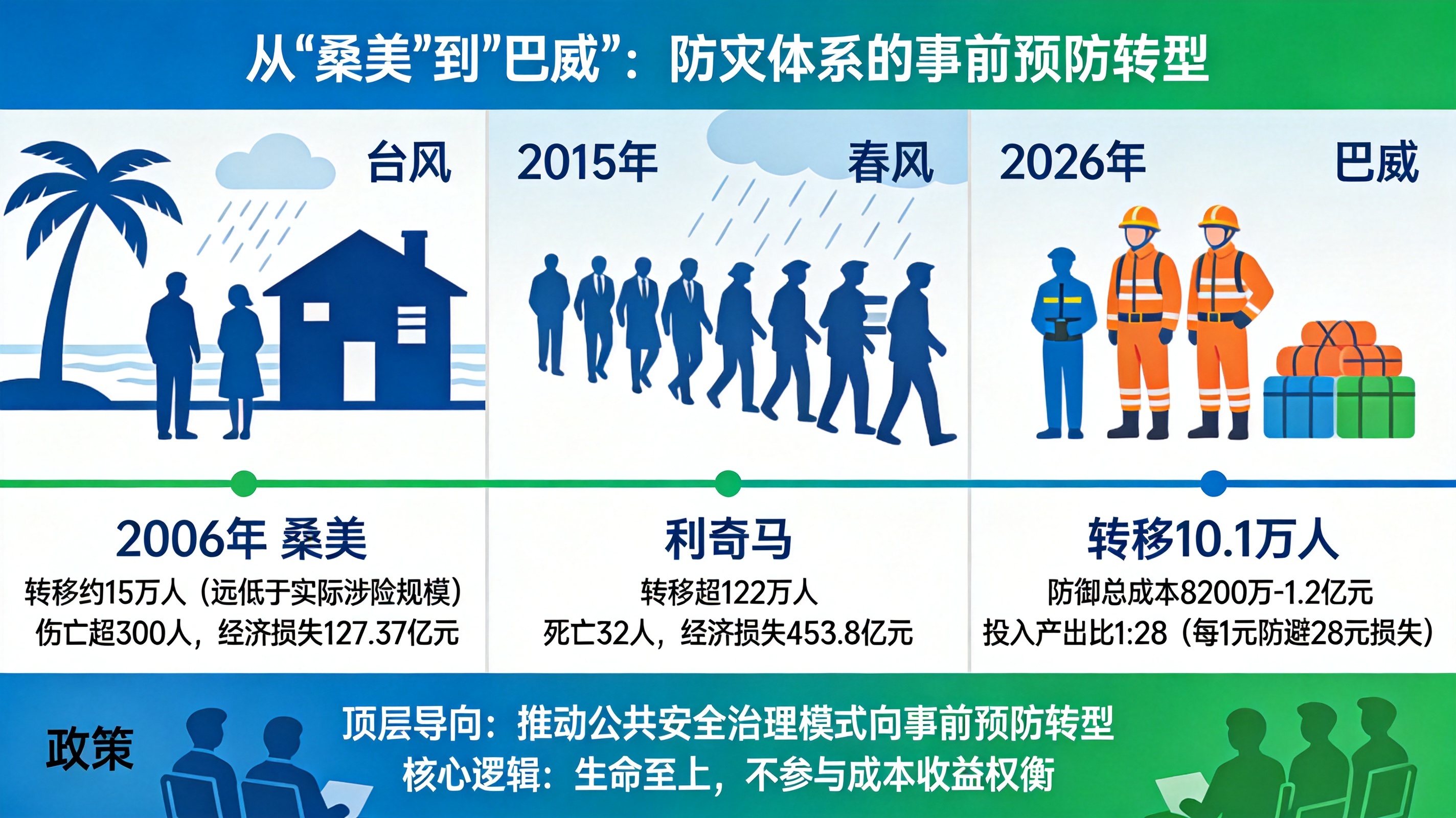 从“桑美”到”巴威”：防灾体系的事前预防转型

台风

2006年 桑美
转移约15万人（远低于实际涉险规模）
伤亡超300人，经济损失127.37亿元

2015年 春风

利奇马
转移超122万人
死亡32人，经济损失453.8亿元

2026年 巴威

转移10.1万人
防御总成本8200万-1.2亿元
投入产出比1:28（每1元防避28元损失）

政策
顶层导向：推动公共安全治理模式向事前预防转型
核心逻辑：生命至上，不参与成本收益权衡